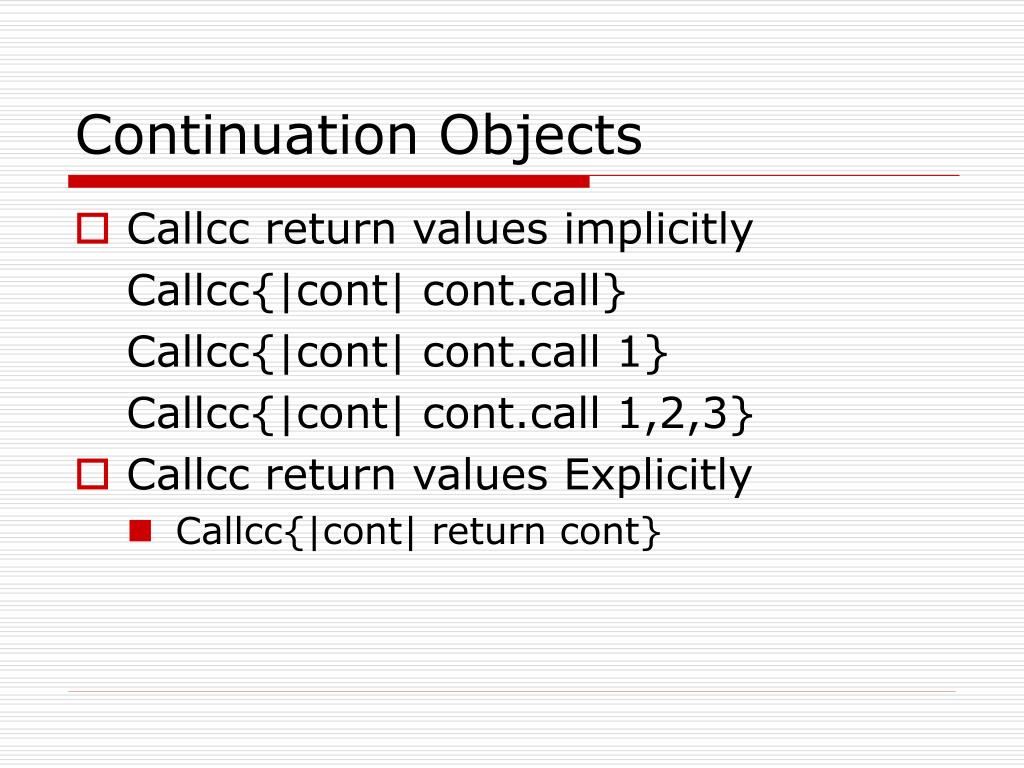 Continuation Objects

Callcc return values implicitly
Callcc{|cont| cont.call}
Callcc{|cont| cont.call 1}
Callcc{|cont| cont.call 1,2,3}

Callcc return values Explicitly

Callcc{|cont| return cont}